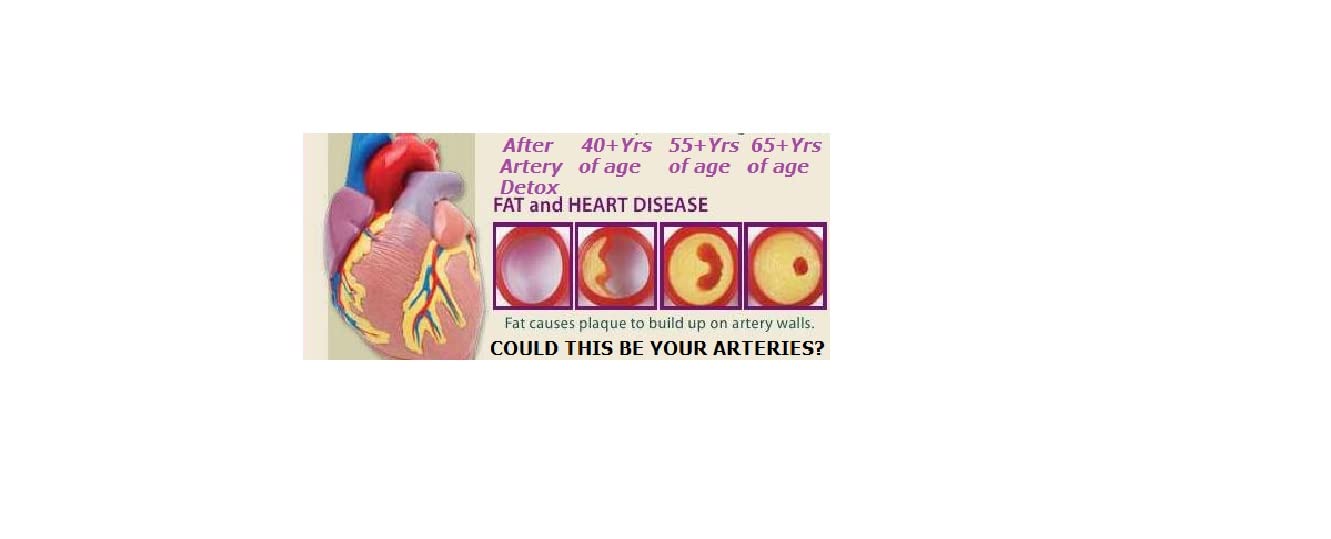 After Artery Detox
40+Yrs of age
55+Yrs of age
65+Yrs of age

FAT and HEART DISEASE

Fat causes plaque to build up on artery walls.

COULD THIS BE YOUR ARTERIES?